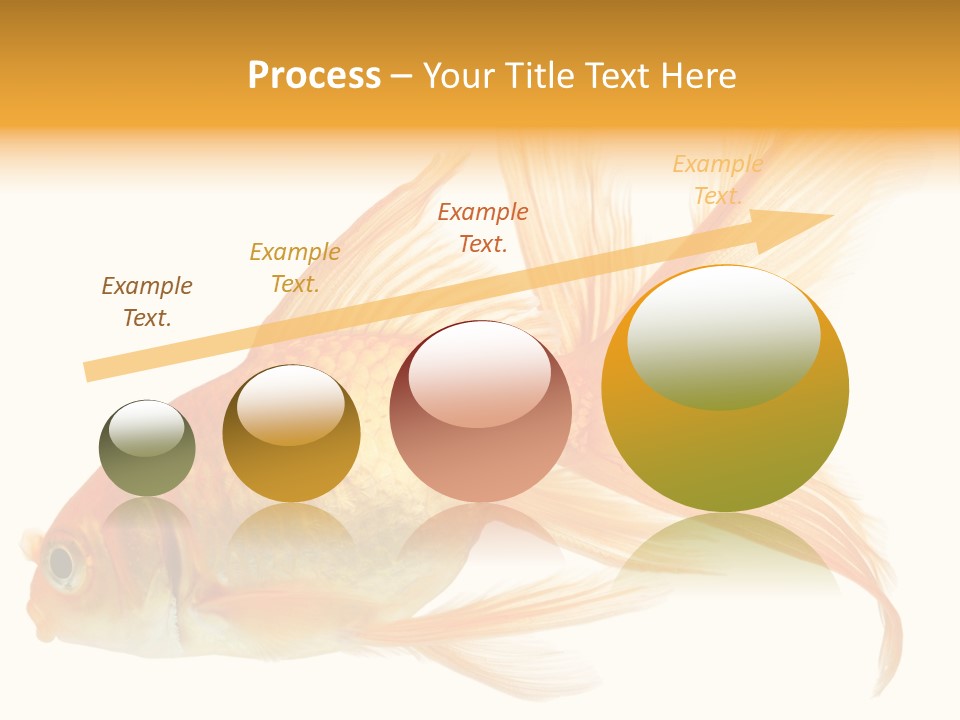 Process – Your Title Text Here

Example Text.

Example Text.

Example Text.

Example Text.